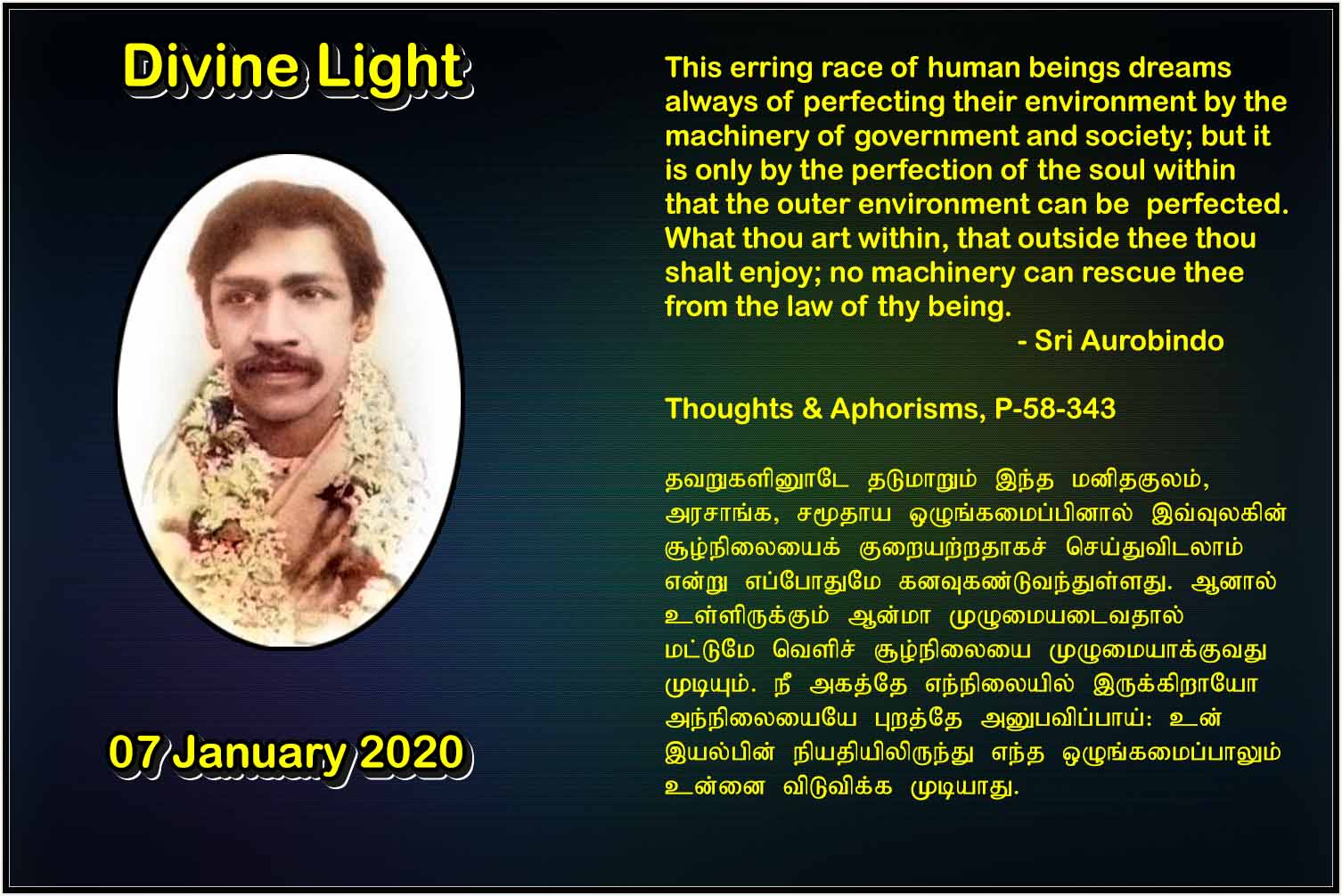 Divine Light

07 January 2020

This erring race of human beings dreams always of perfecting their environment by the machinery of government and society; but it is only by the perfection of the soul within that the outer environment can be perfected. What thou art within, that outside thee thou shalt enjoy; no machinery can rescue thee from the law of thy being.
- Sri Aurobindo

Thoughts & Aphorisms, P-58-343

தவறுகளினூடே தடுமாறும் இந்த மனிதகுலம், அரசாங்க, சமூதாய ஒழுங்கமைப்பினால் இவ்வுலகின் சூழ்நிலையைக் குறையற்றதாகச் செய்துவிடலாம் என்று எப்போதுமே கனவுகண்டுவந்துள்ளது. ஆனால் உள்ளிருக்கும் ஆன்மா முழுமையடைவதால் மட்டுமே வெளிச் சூழ்நிலையை முழுமையாக்குவது முடியும். நீ அகத்தே எந்நிலையில் இருக்கிறாயோ அந்நிலையையே புறத்தே அனுபவிப்பாய்: உன் இயல்பின் நியதியிலிருந்து எந்த ஒழுங்கமைப்பாலும் உன்னை விடுவிக்க முடியாது.